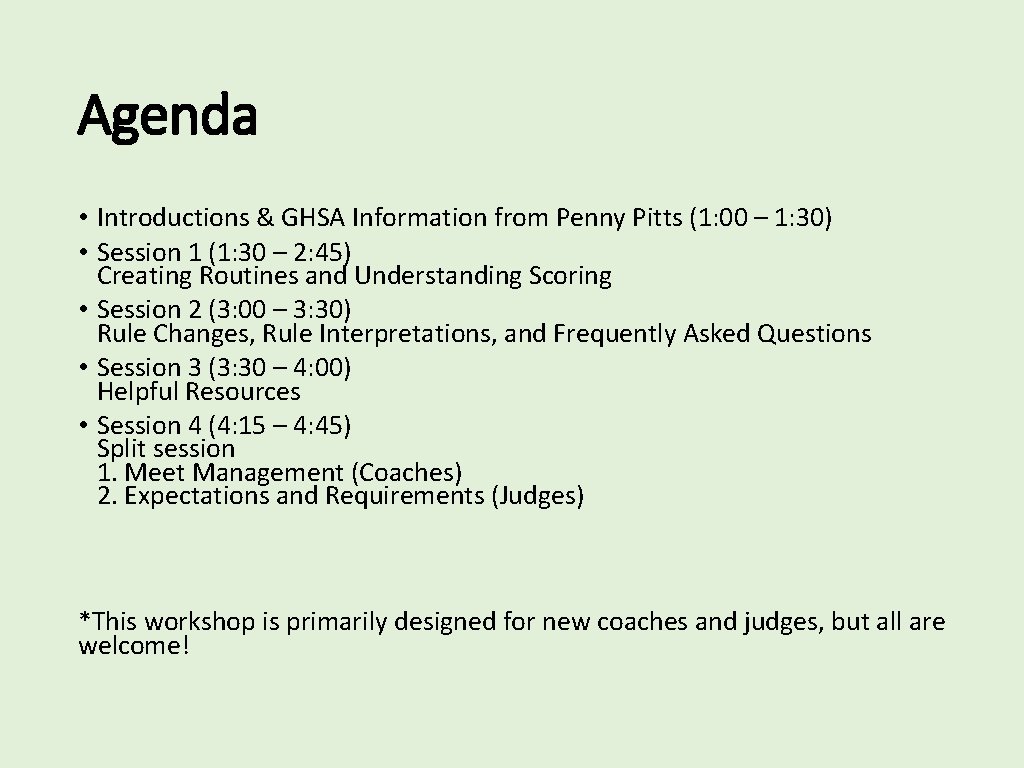 Agenda

• Introductions & GHSA Information from Penny Pitts (1:00 – 1:30)
• Session 1 (1:30 – 2:45)
Creating Routines and Understanding Scoring
• Session 2 (3:00 – 3:30)
Rule Changes, Rule Interpretations, and Frequently Asked Questions
• Session 3 (3:30 – 4:00)
Helpful Resources
• Session 4 (4:15 – 4:45)
Split session
1. Meet Management (Coaches)
2. Expectations and Requirements (Judges)

*This workshop is primarily designed for new coaches and judges, but all are welcome!